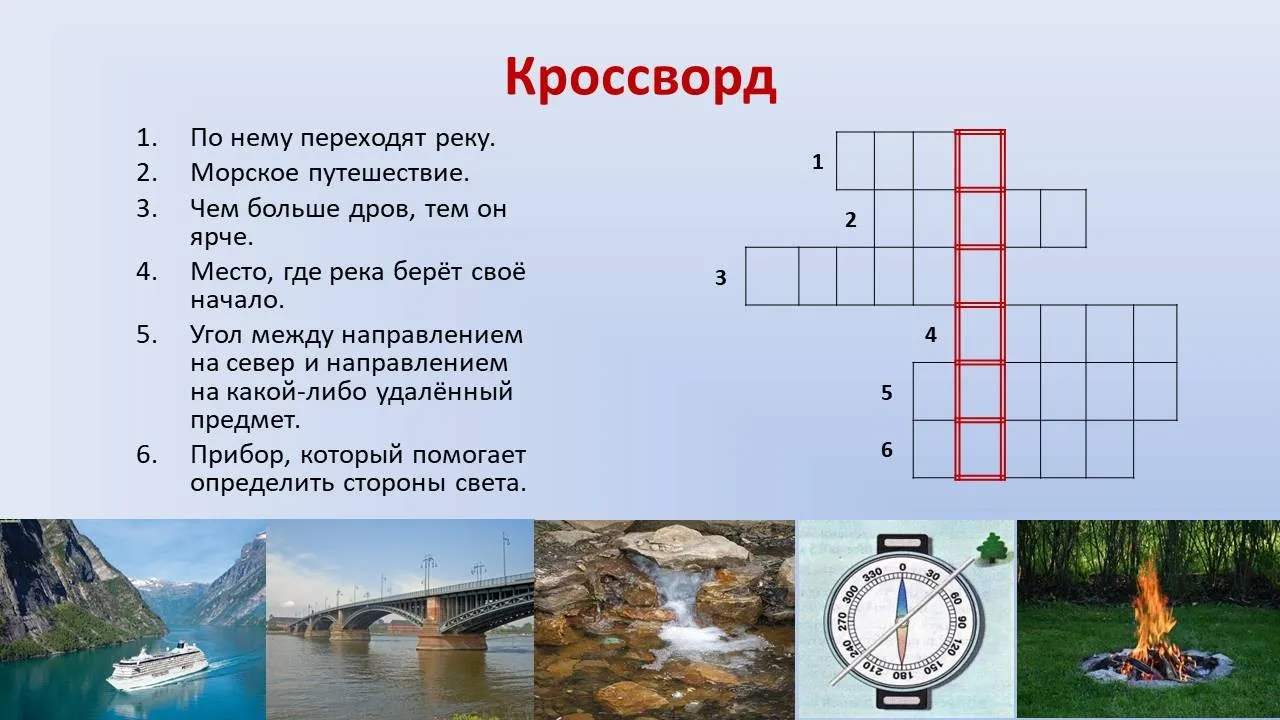 Кроссворд

1. По нему переходят реку.
2. Морское путешествие.
3. Чем больше дров, тем он ярче.
4. Место, где река берёт своё начало.
5. Угол между направлением на север и направлением на какой-либо удалённый предмет.
6. Прибор, который помогает определить стороны света.

1
2
3
4
5
6

0
30
60
90
120
150
180
210
240
270
300
330